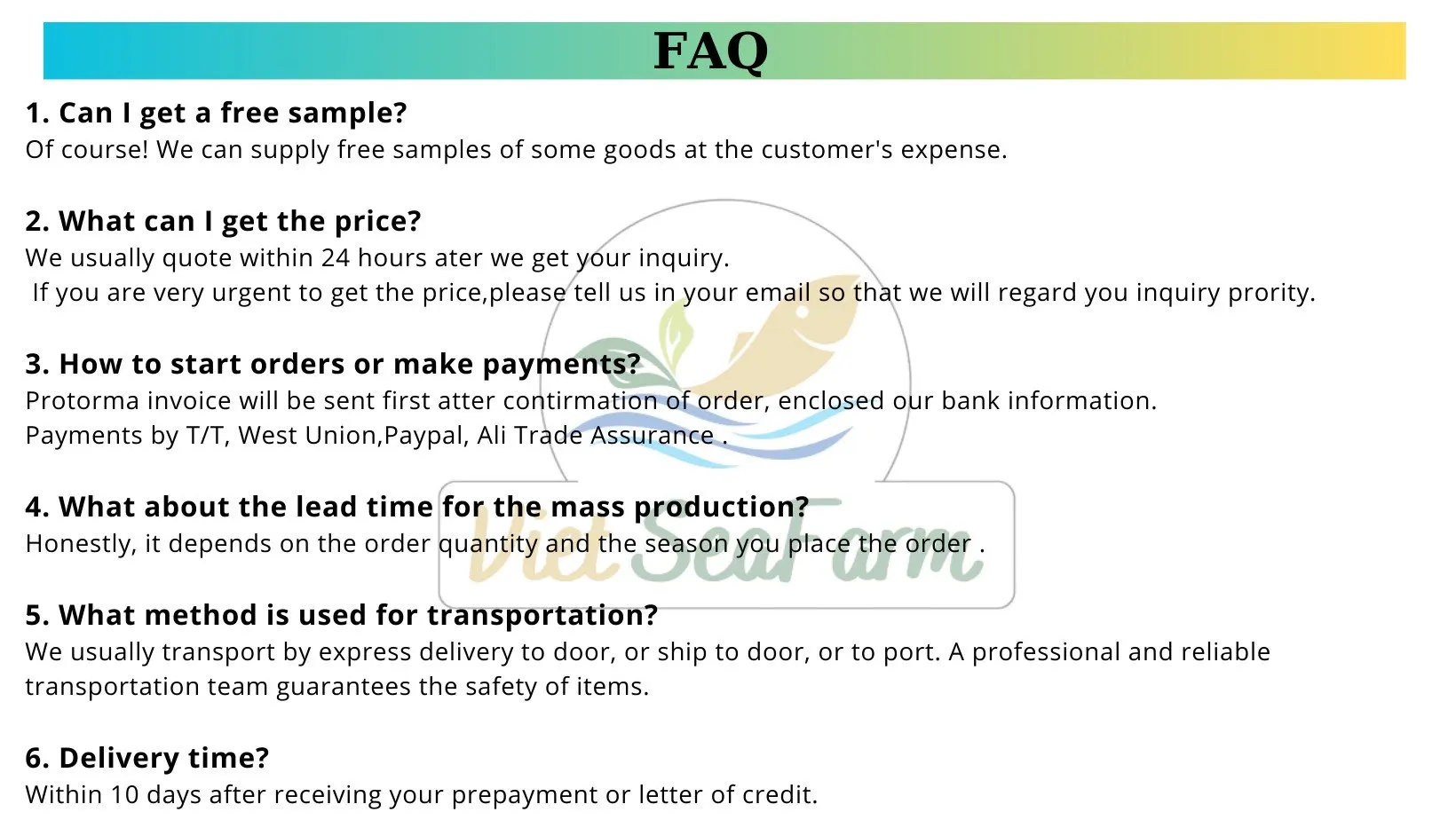 FAQ

1. Can I get a free sample?
Of course! We can supply free samples of some goods at the customer's expense.

2. What can I get the price?
We usually quote within 24 hours ater we get your inquiry.
If you are very urgent to get the price,please tell us in your email so that we will regard you inquiry prority.

3. How to start orders or make payments?
Protorma invoice will be sent first atter contirmation of order, enclosed our bank information.
Payments by T/T, West Union,Paypal, Ali Trade Assurance .

4. What about the lead time for the mass production?
Honestly, it depends on the order quantity and the season you place the order .

5. What method is used for transportation?
We usually transport by express delivery to door, or ship to door, or to port. A professional and reliable transportation team guarantees the safety of items.

6. Delivery time?
Within 10 days after receiving your prepayment or letter of credit.

Viet SeaFarm